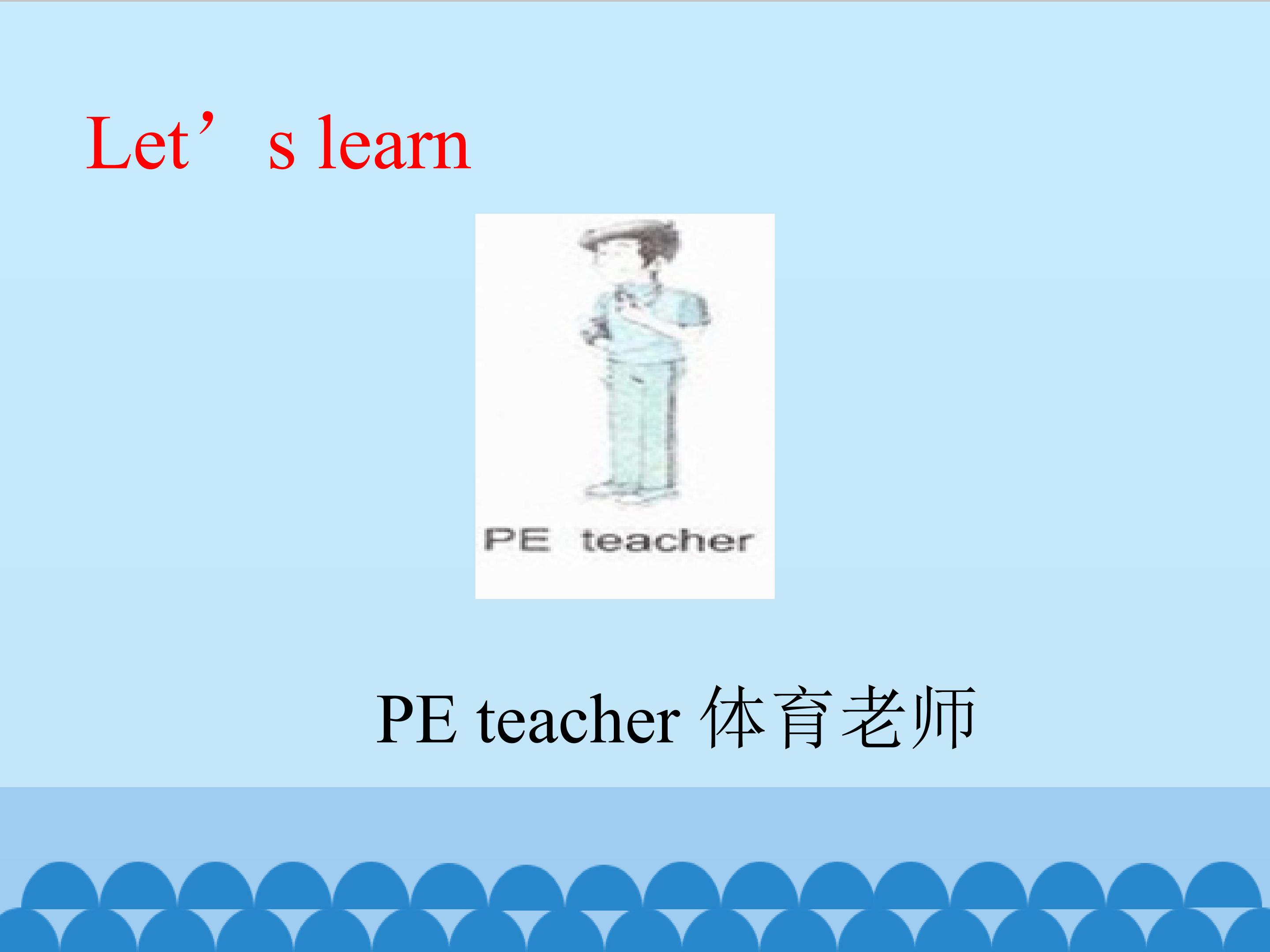 Let’s learn

PE teacher

PE teacher 体育老师